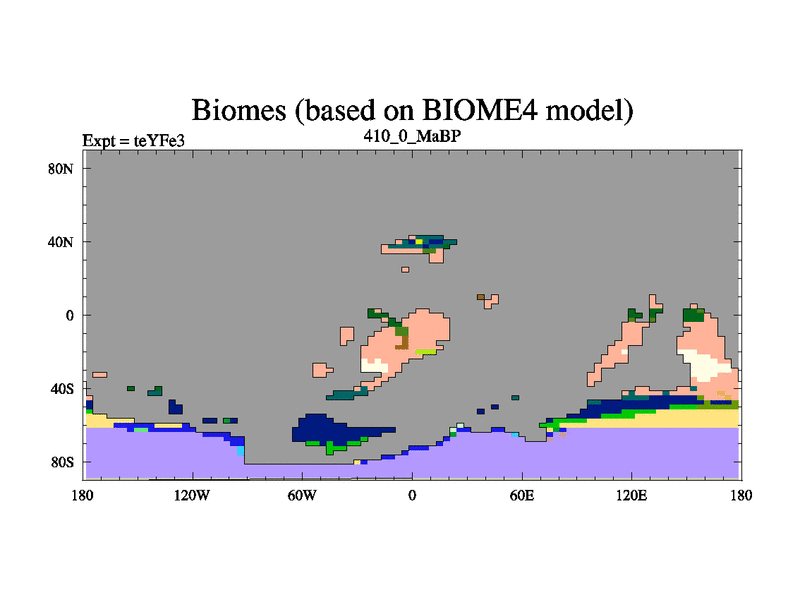 Biomes (based on BIOME4 model)

Expt = teYFe3

410_0_MaBP

80N

40N

0

40S

80S

180

120W

60W

0

60E

120E

180